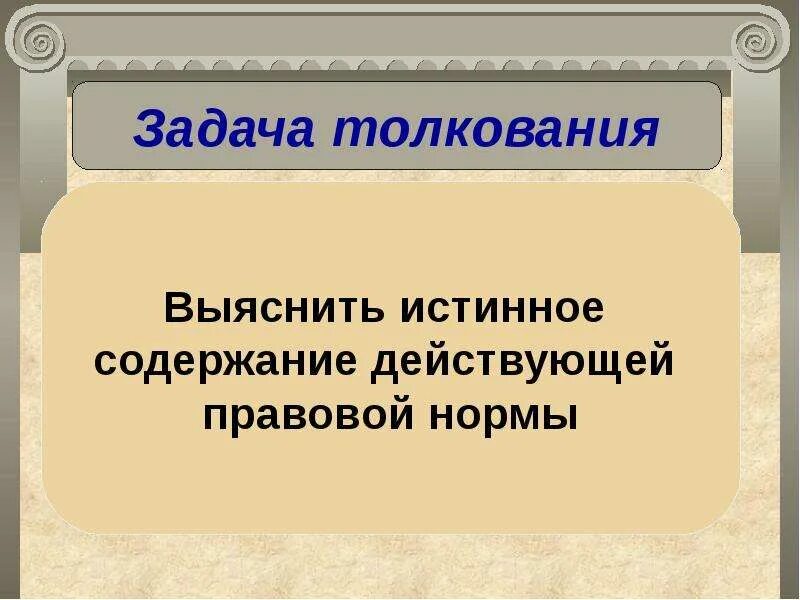 Задача толкования

Выяснить истинное содержание действующей правовой нормы